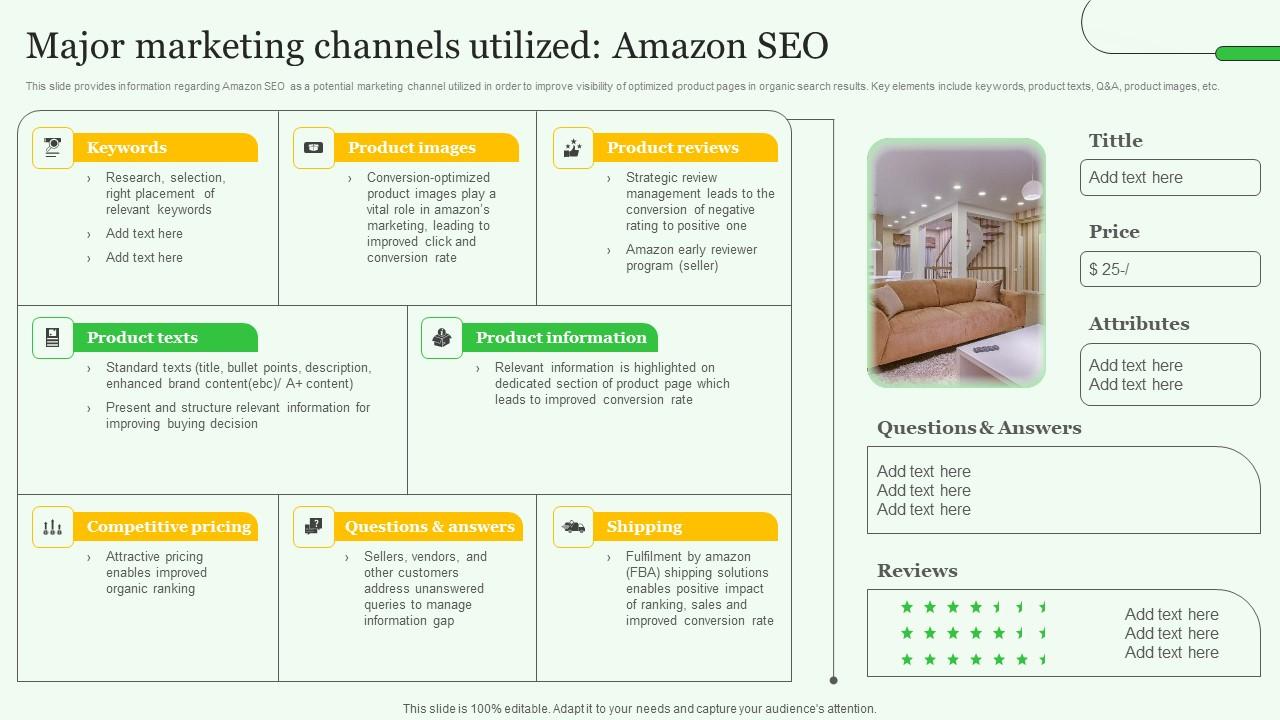 Major marketing channels utilized: Amazon SEO

This slide provides information regarding Amazon SEO as a potential marketing channel utilized in order to improve visibility of optimized product pages in organic search results. Key elements include keywords, product texts, Q&A, product images, etc.

Keywords

› Research, selection, right placement of relevant keywords

› Add text here

› Add text here

Product images

› Conversion-optimized product images play a vital role in amazon's marketing, leading to improved click and conversion rate

Product reviews

› Strategic review management leads to the conversion of negative rating to positive one

› Amazon early reviewer program (seller)

Product texts

› Standard texts (title, bullet points, description, enhanced brand content(ebc)/ A+ content)

› Present and structure relevant information for improving buying decision

Product information

› Relevant information is highlighted on dedicated section of product page which leads to improved conversion rate

Competitive pricing

› Attractive pricing enables improved organic ranking

Questions & answers

› Sellers, vendors, and other customers address unanswered queries to manage information gap

Shipping

› Fulfilment by amazon (FBA) shipping solutions enables positive impact of ranking, sales and improved conversion rate

Tittle

Add text here

Price

$ 25-/

Attributes

Add text here
Add text here

Questions & Answers

Add text here
Add text here
Add text here

Reviews

Add text here
Add text here
Add text here

This slide is 100% editable. Adapt it to your needs and capture your audience's attention.